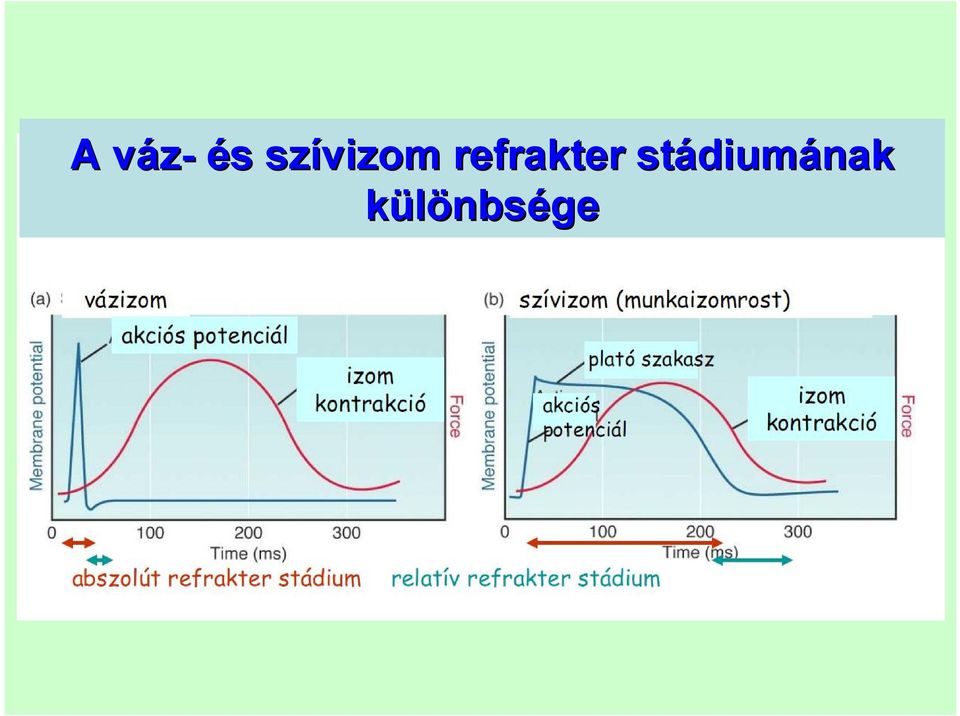 A váz- és szívizom refrakter stádiumának különbsége

(a) vázizom

akciós potenciál

izom kontrakció

Membrane potential

Force

0 100 200 300

Time (ms)

(b) szívizom (munkaizomrost)

plató szakasz

akciós potenciál

izom kontrakció

Membrane potential

Force

0 100 200 300

Time (ms)

abszolút refrakter stádium

relatív refrakter stádium